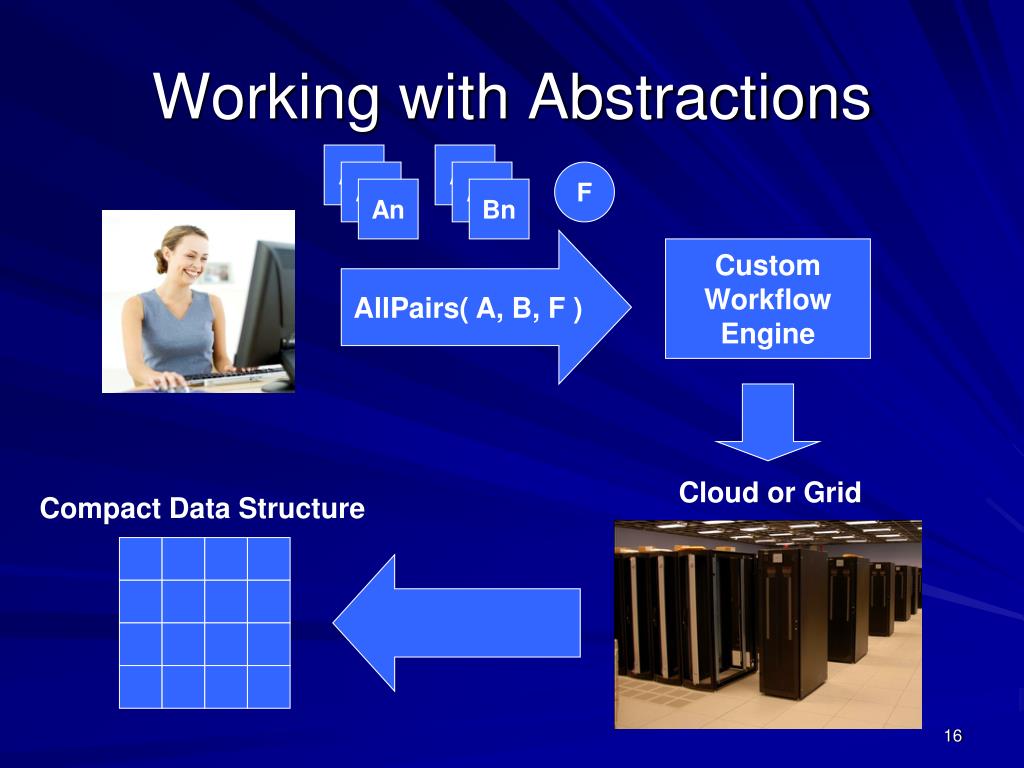 Working with Abstractions

An

Bn

F

AllPairs( A, B, F )

Custom Workflow Engine

Cloud or Grid

Compact Data Structure

16